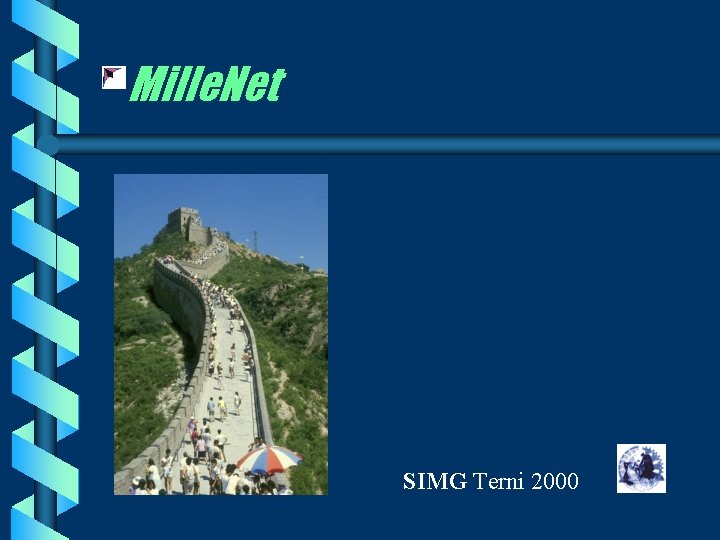 MilleNet

SIMG Terni 2000